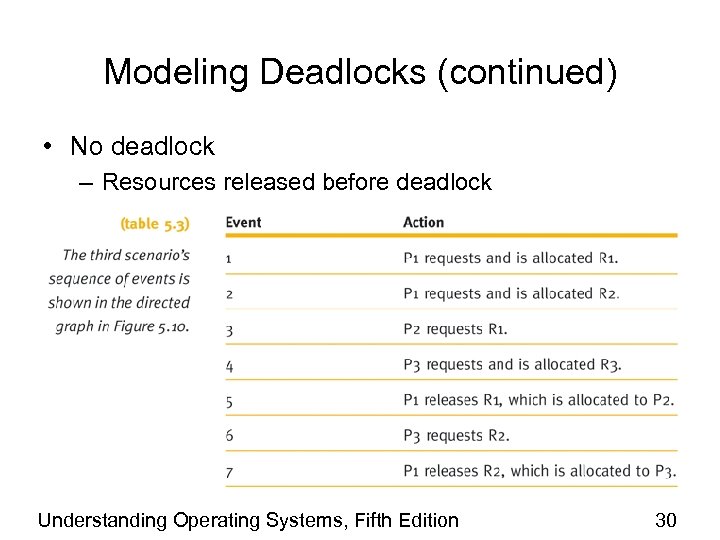 Modeling Deadlocks (continued)

• No deadlock
– Resources released before deadlock

(table 5.3)

The third scenario's sequence of events is shown in the directed graph in Figure 5.10.

| Event | Action |
|---|---|
| 1 | P1 requests and is allocated R1. |
| 2 | P1 requests and is allocated R2. |
| 3 | P2 requests R1. |
| 4 | P3 requests and is allocated R3. |
| 5 | P1 releases R1, which is allocated to P2. |
| 6 | P3 requests R2. |
| 7 | P1 releases R2, which is allocated to P3. |

Understanding Operating Systems, Fifth Edition

30